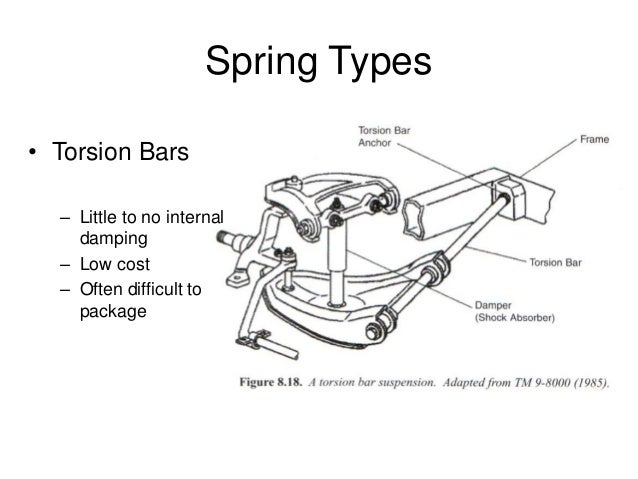 Spring Types

• Torsion Bars

– Little to no internal damping
– Low cost
– Often difficult to package

Torsion Bar Anchor

Frame

Torsion Bar

Damper (Shock Absorber)

Figure 8.18. A torsion bar suspension. Adapted from TM 9-8000 (1985).